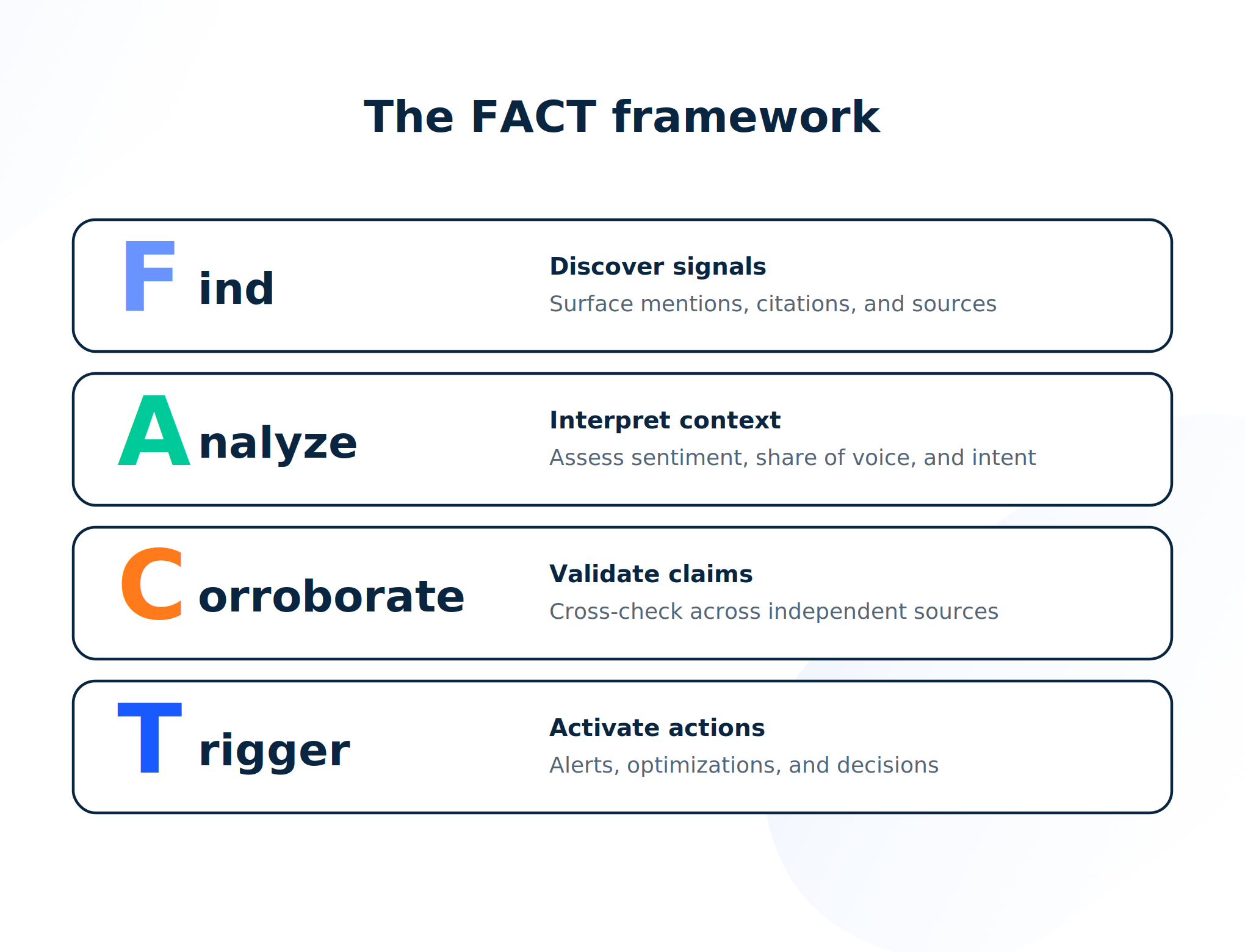 The FACT framework

Find

Discover signals
Surface mentions, citations, and sources

Analyze

Interpret context
Assess sentiment, share of voice, and intent

Corroborate

Validate claims
Cross-check across independent sources

Trigger

Activate actions
Alerts, optimizations, and decisions